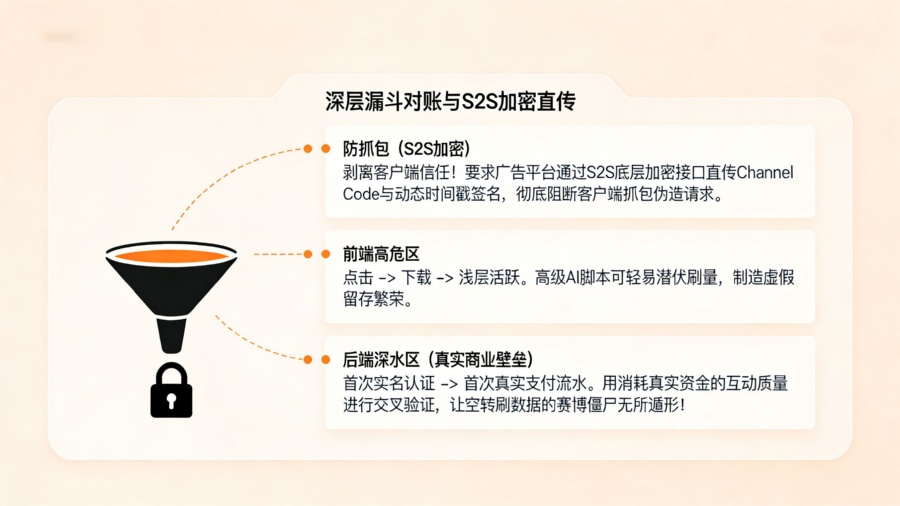 深层漏斗对账与S2S加密直传

防抓包（S2S加密）
剥离客户端信任！要求广告平台通过S2S底层加密接口直传Channel Code与动态时间戳签名，彻底阻断客户端抓包伪造请求。

前端高危区
点击 -> 下载 -> 浅层活跃。高级AI脚本可轻易潜伏刷量，制造虚假留存繁荣。

后端深水区（真实商业壁垒）
首次实名认证 -> 首次真实支付流水。用消耗真实资金的互动质量进行交叉验证，让空转刷数据的赛博僵尸无所遁形！